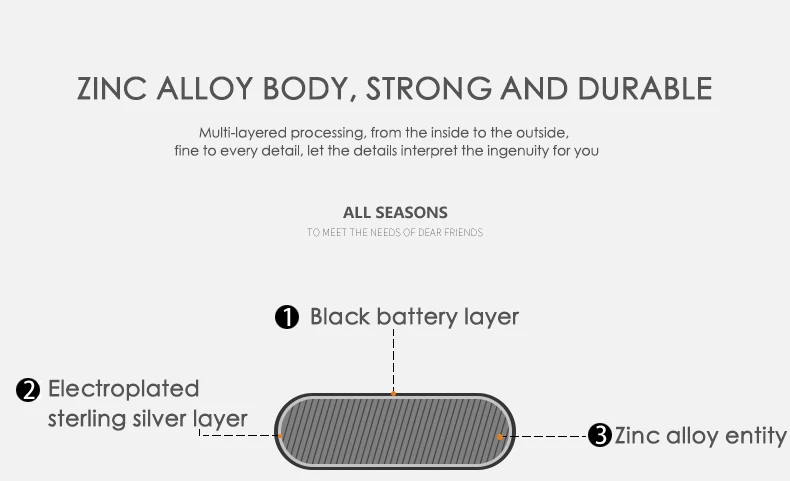 ZINC ALLOY BODY, STRONG AND DURABLE

Multi-layered processing, from the inside to the outside, fine to every detail, let the details interpret the ingenuity for you

ALL SEASONS

TO MEET THE NEEDS OF DEAR FRIENDS

❶ Black battery layer

❷ Electroplated sterling silver layer

❸ Zinc alloy entity